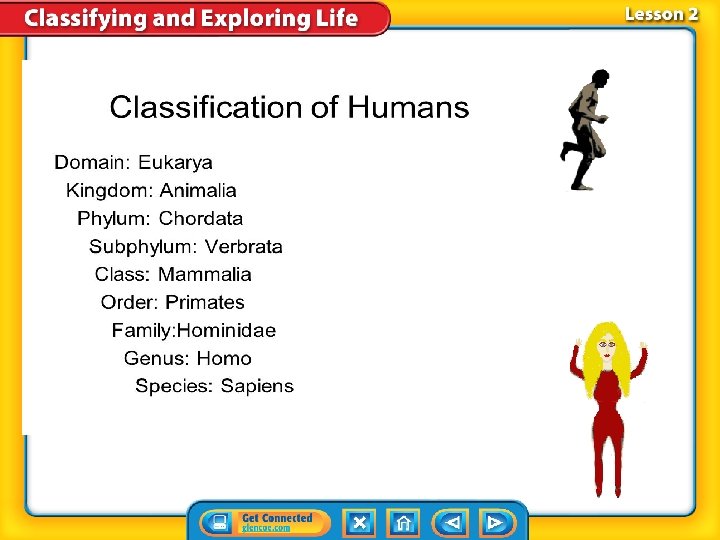 Classifying and Exploring Life

Lesson 2

Classification of Humans

Domain: Eukarya
Kingdom: Animalia
Phylum: Chordata
Subphylum: Verbrata
Class: Mammalia
Order: Primates
Family:Hominidae
Genus: Homo
Species: Sapiens

Get Connected
glencoe.com